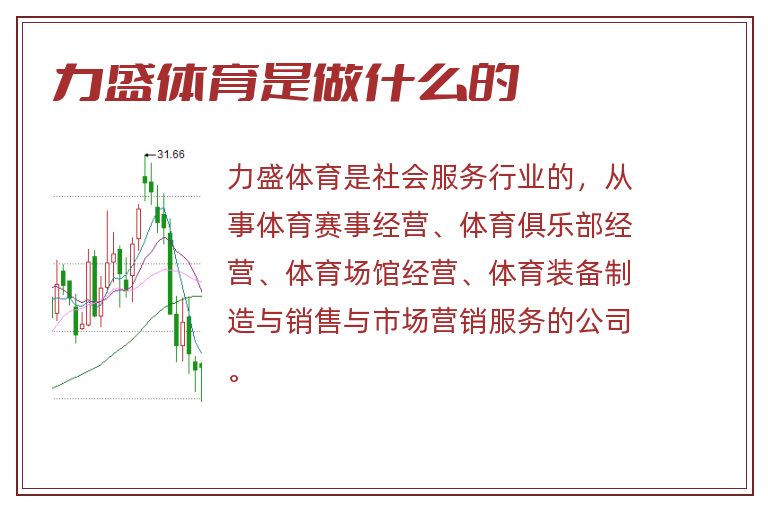 力盛体育是做什么的

31.66

力盛体育是社会服务行业的，从事体育赛事经营、体育俱乐部经营、体育场馆经营、体育装备制造与销售与市场营销服务的公司。